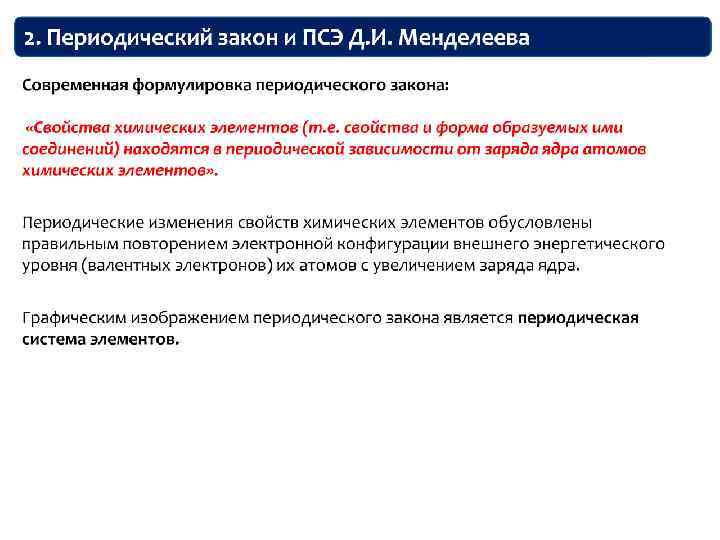 2. Периодический закон и ПСЭ Д.И. Менделеева

Современная формулировка периодического закона:

«Свойства химических элементов (т.е. свойства и форма образуемых ими соединений) находятся в периодической зависимости от заряда ядра атомов химических элементов».

Периодические изменения свойств химических элементов обусловлены правильным повторением электронной конфигурации внешнего энергетического уровня (валентных электронов) их атомов с увеличением заряда ядра.

Графическим изображением периодического закона является периодическая система элементов.